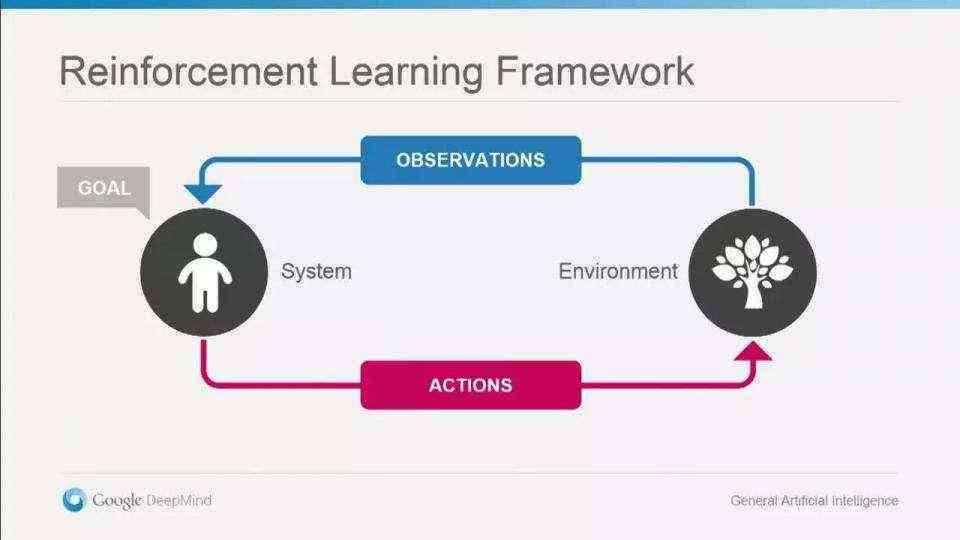 Reinforcement Learning Framework

OBSERVATIONS

GOAL

System

Environment

ACTIONS

Google DeepMind

General Artificial Intelligence